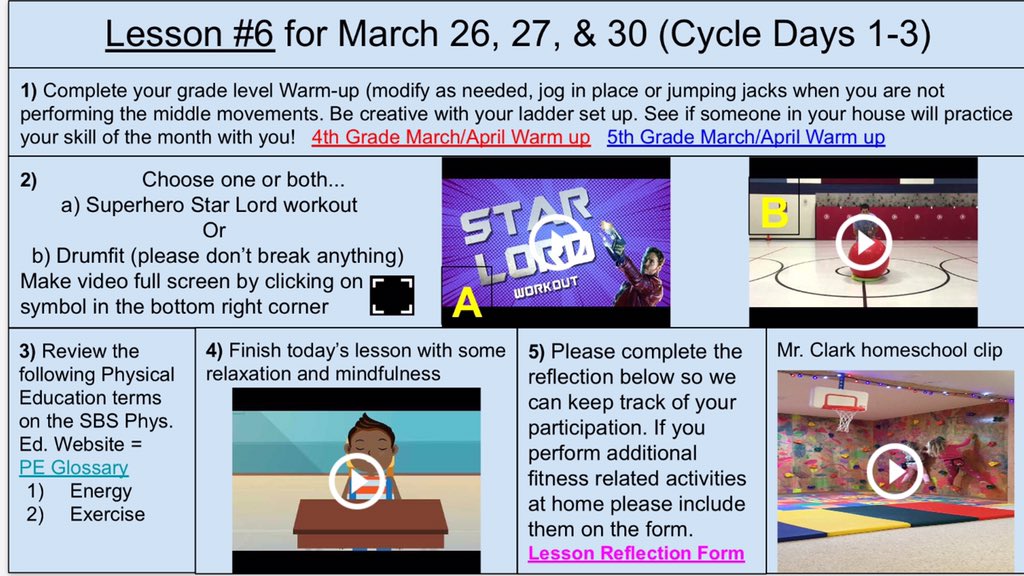 Lesson #6 for March 26, 27, & 30 (Cycle Days 1-3)

1) Complete your grade level Warm-up (modify as needed, jog in place or jumping jacks when you are not performing the middle movements. Be creative with your ladder set up. See if someone in your house will practice your skill of the month with you! 4th Grade March/April Warm up 5th Grade March/April Warm up

2) Choose one or both...
a) Superhero Star Lord workout
Or
b) Drumfit (please don't break anything)
Make video full screen by clicking on symbol in the bottom right corner

STAR LORD WORKOUT

A

B

3) Review the following Physical Education terms on the SBS Phys. Ed. Website = PE Glossary
1) Energy
2) Exercise

4) Finish today's lesson with some relaxation and mindfulness

5) Please complete the reflection below so we can keep track of your participation. If you perform additional fitness related activities at home please include them on the form.
Lesson Reflection Form

Mr. Clark homeschool clip